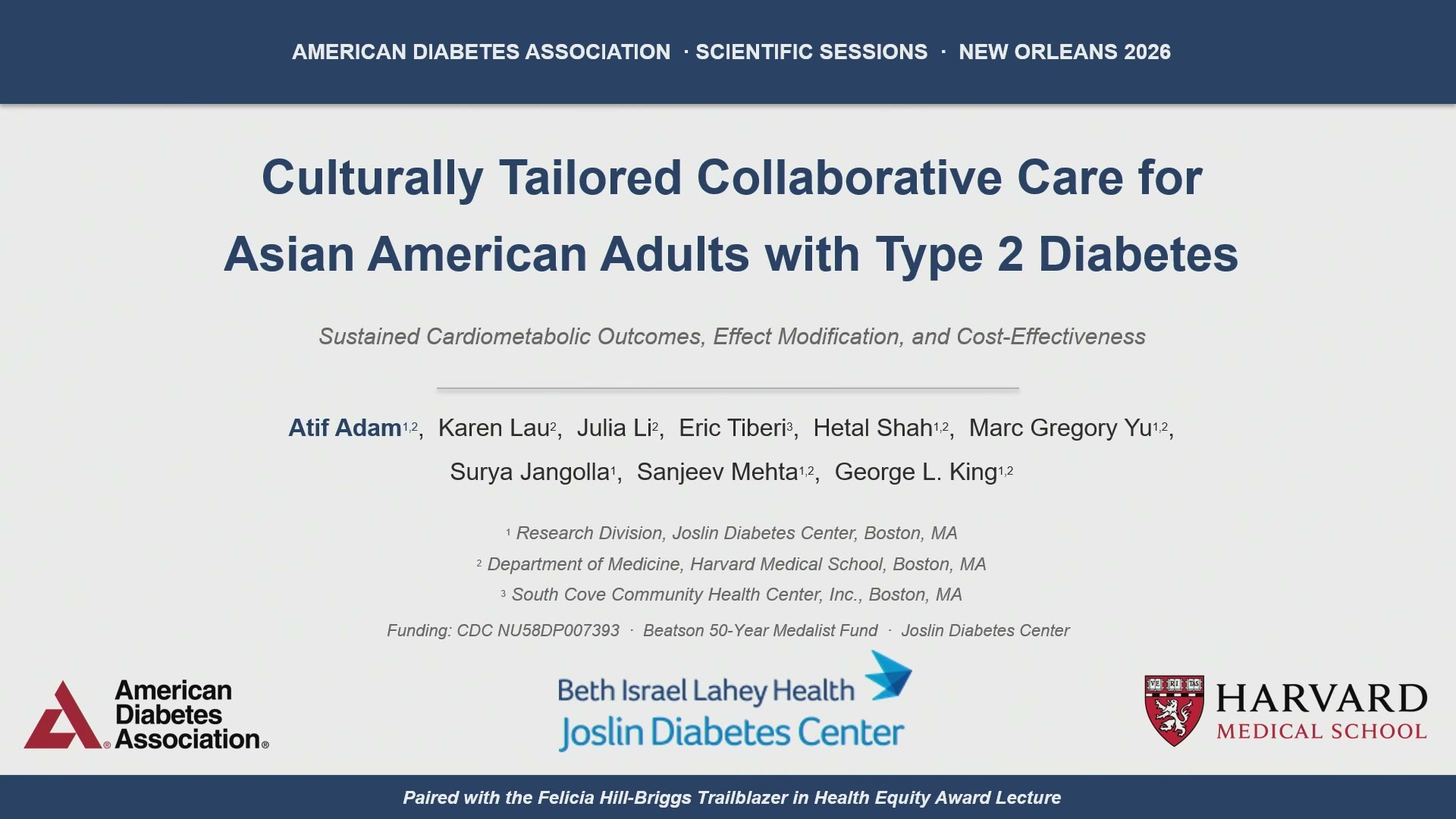 AMERICAN DIABETES ASSOCIATION · SCIENTIFIC SESSIONS · NEW ORLEANS 2026

Culturally Tailored Collaborative Care for Asian American Adults with Type 2 Diabetes

Sustained Cardiometabolic Outcomes, Effect Modification, and Cost-Effectiveness

Atif Adam$^{1,2}$, Karen Lau$^{2}$, Julia Li$^{2}$, Eric Tiberi$^{3}$, Hetal Shah$^{1,2}$, Marc Gregory Yu$^{1,2}$, Surya Jangolla$^{1}$, Sanjeev Mehta$^{1,2}$, George L. King$^{1,2}$

$^{1}$ Research Division, Joslin Diabetes Center, Boston, MA
$^{2}$ Department of Medicine, Harvard Medical School, Boston, MA
$^{3}$ South Cove Community Health Center, Inc., Boston, MA

Funding: CDC NU58DP007393 · Beatson 50-Year Medalist Fund · Joslin Diabetes Center

American Diabetes Association®

Beth Israel Lahey Health
Joslin Diabetes Center

VE RI TAS
HARVARD
MEDICAL SCHOOL

Paired with the Felicia Hill-Briggs Trailblazer in Health Equity Award Lecture